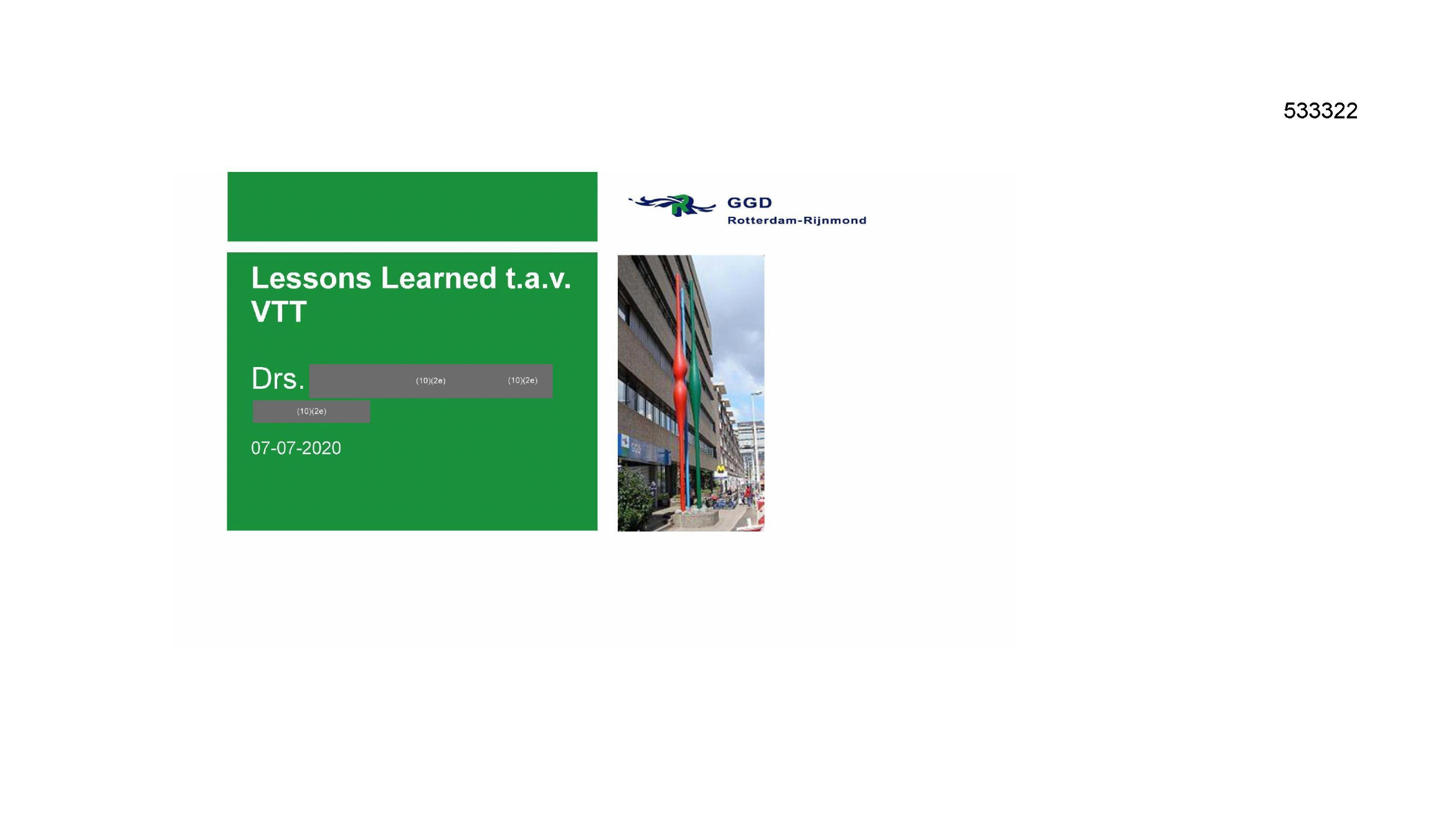 533322

GGD
Rotterdam-Rijnmond

Lessons Learned t.a.v. VTT

Drs. (10)(2e) (10)(2e)
(10)(2e)

07-07-2020